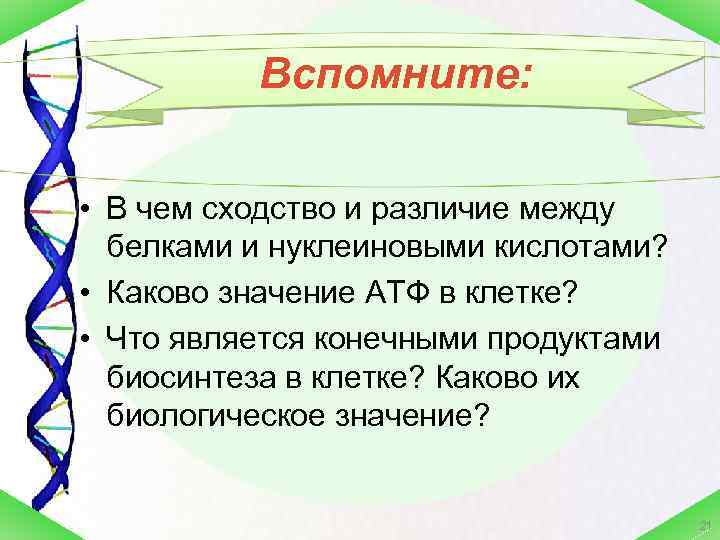 Вспомните:

• В чем сходство и различие между белками и нуклеиновыми кислотами?
• Каково значение АТФ в клетке?
• Что является конечными продуктами биосинтеза в клетке? Каково их биологическое значение?

21